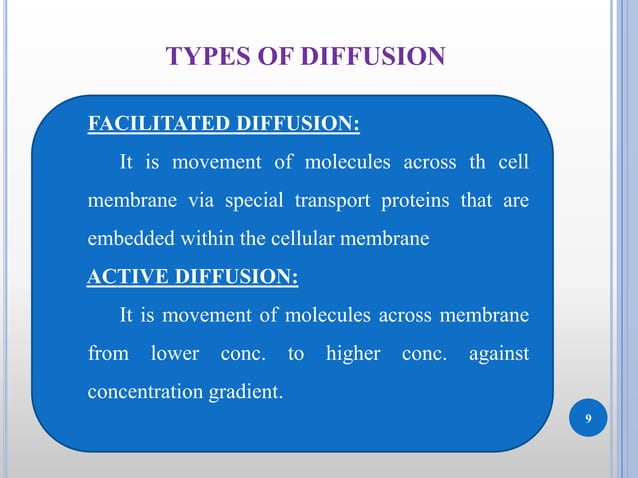 TYPES OF DIFFUSION

FACILITATED DIFFUSION:

It is movement of molecules across th cell membrane via special transport proteins that are embedded within the cellular membrane

ACTIVE DIFFUSION:

It is movement of molecules across membrane from lower conc. to higher conc. against concentration gradient.

9